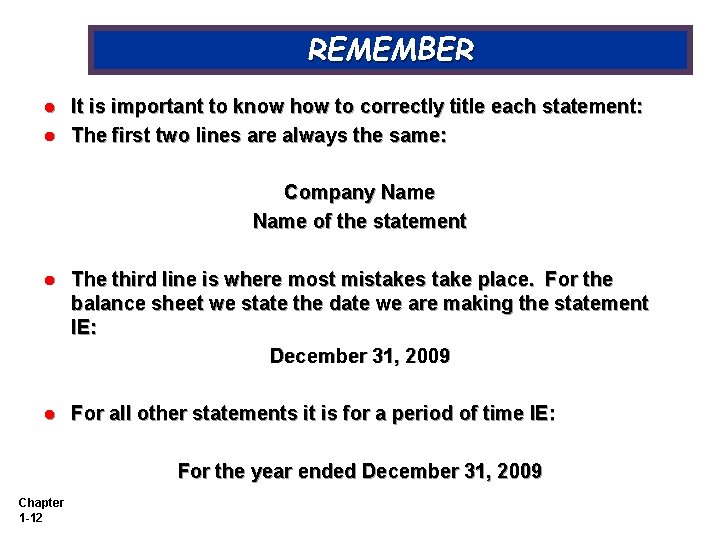 REMEMBER

- It is important to know how to correctly title each statement:
- The first two lines are always the same:

Company Name
Name of the statement

- The third line is where most mistakes take place. For the balance sheet we state the date we are making the statement IE:

December 31, 2009

- For all other statements it is for a period of time IE:

For the year ended December 31, 2009

Chapter 1-12